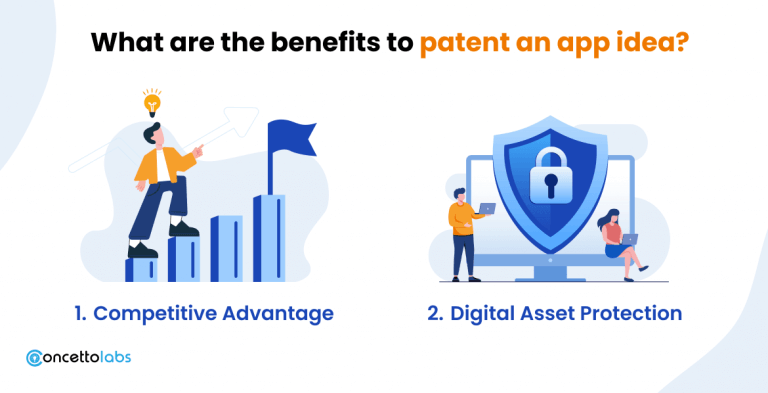 What are the benefits to patent an app idea?

1. Competitive Advantage

2. Digital Asset Protection

concettolabs